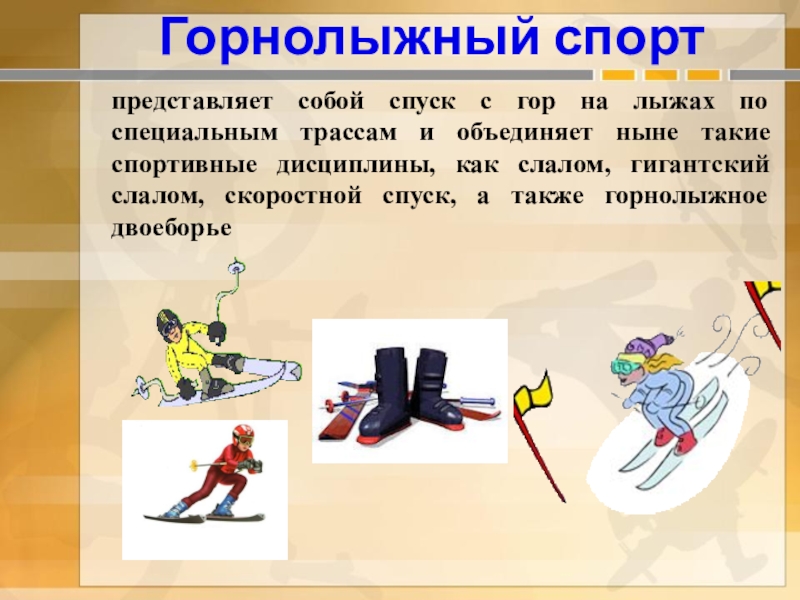 Горнолыжный спорт

представляет собой спуск с гор на лыжах по специальным трассам и объединяет ныне такие спортивные дисциплины, как слалом, гигантский слалом, скоростной спуск, а также горнолыжное двоеборье